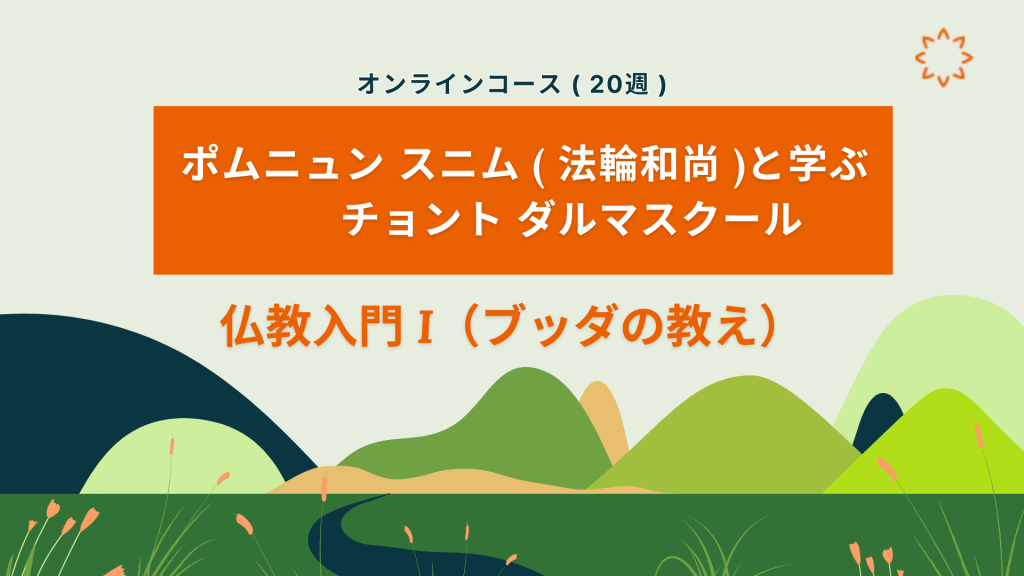 オンラインコース ( 20週 )

ポムニュン スニム ( 法輪和尚 )と学ぶ チョント ダルマスクール

仏教入門 I（ブッダの教え）